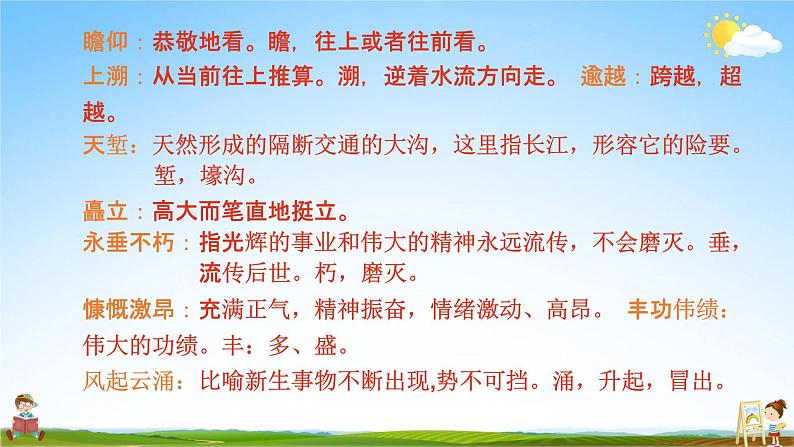 瞻仰：恭敬地看。瞻，往上或者往前看。

上溯：从当前往上推算。溯，逆着水流方向走。 逾越：跨越，超越。

天堑：天然形成的隔断交通的大沟，这里指长江，形容它的险要。堑，壕沟。

矗立：高大而笔直地挺立。

永垂不朽：指光辉的事业和伟大的精神永远流传，不会磨灭。垂，流传后世。朽，磨灭。

慷慨激昂：充满正气，精神振奋，情绪激动、高昂。 丰功伟绩：伟大的功绩。丰：多、盛。

风起云涌：比喻新生事物不断出现,势不可挡。涌，升起，冒出。